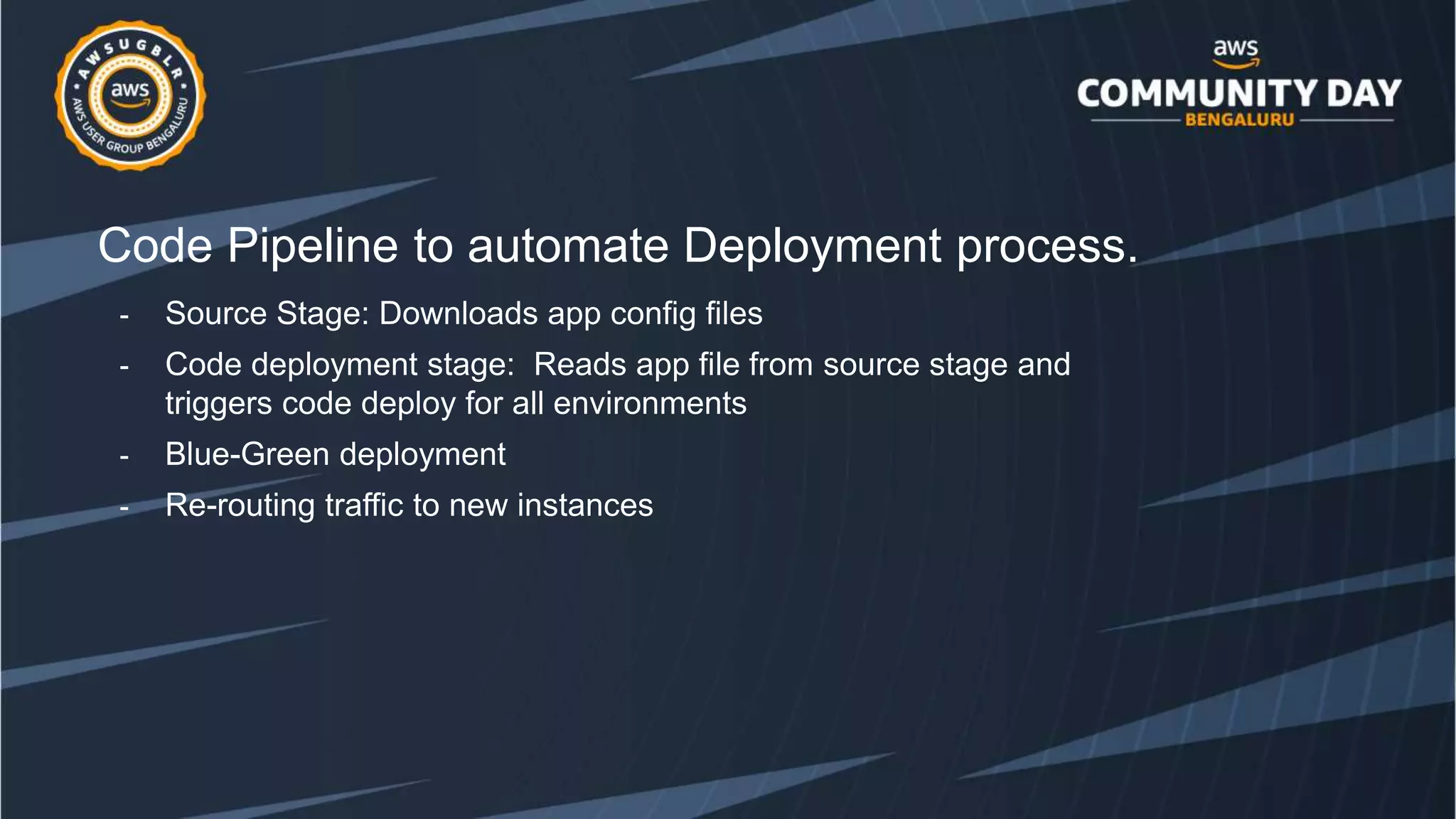 AWSUGBLR
aws
AWS USER GROUP BENGALURU

aws
COMMUNITY DAY
BENGALURU

Code Pipeline to automate Deployment process.

- Source Stage: Downloads app config files
- Code deployment stage: Reads app file from source stage and triggers code deploy for all environments
- Blue-Green deployment
- Re-routing traffic to new instances